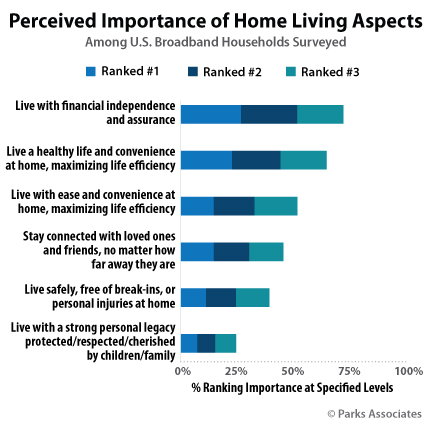 Perceived Importance of Home Living Aspects
Among U.S. Broadband Households Surveyed

Ranked #1 Ranked #2 Ranked #3

Live with financial independence and assurance

Live a healthy life and convenience at home, maximizing life efficiency

Live with ease and convenience at home, maximizing life efficiency

Stay connected with loved ones and friends, no matter how far away they are

Live safely, free of break-ins, or personal injuries at home

Live with a strong personal legacy protected/respected/cherished by children/family

0% 25% 50% 75% 100%

% Ranking Importance at Specified Levels

© Parks Associates